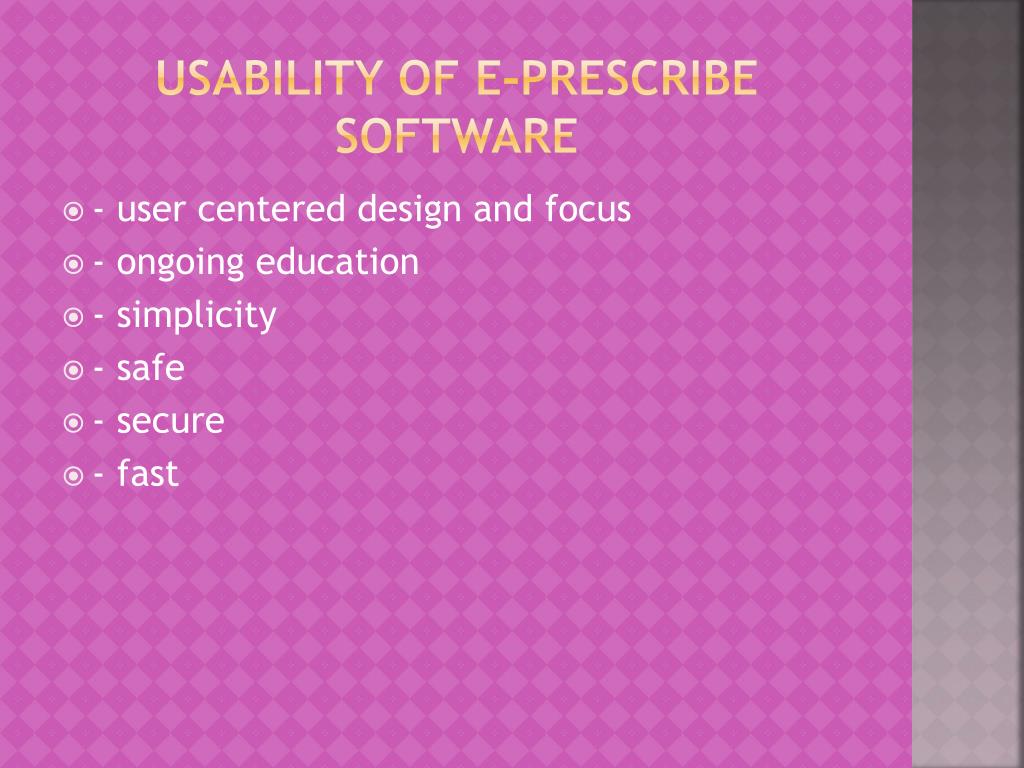 USABILITY OF E-PRESCRIBE SOFTWARE

- user centered design and focus
- ongoing education
- simplicity
- safe
- secure
- fast